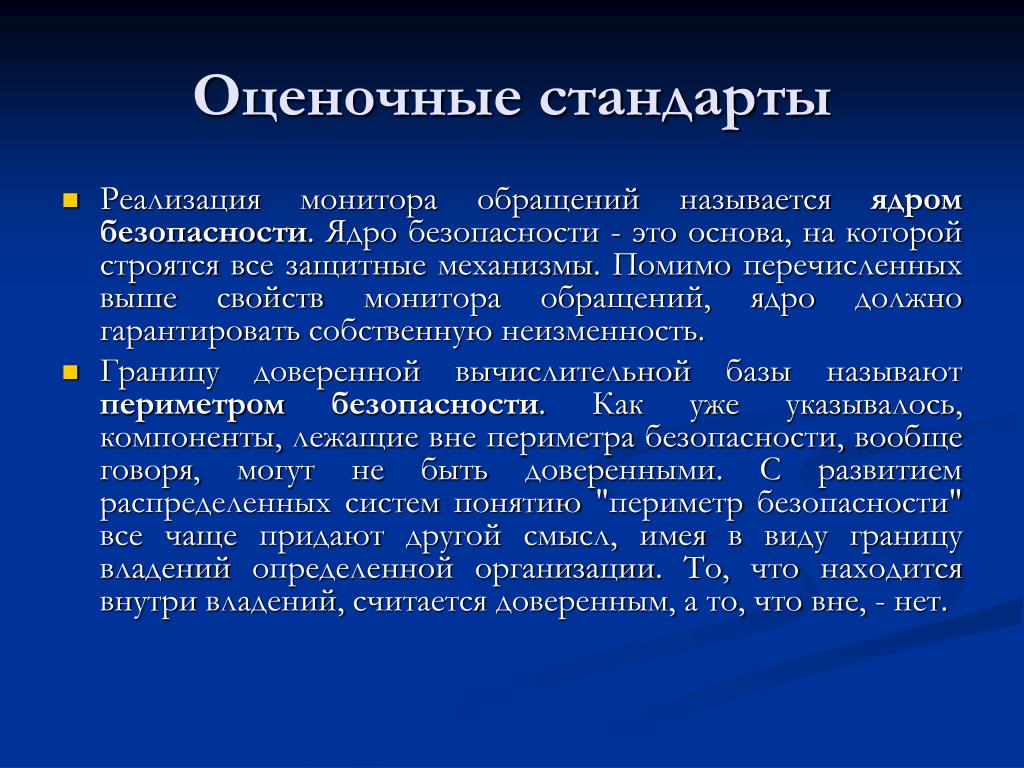 Оценочные стандарты

Реализация монитора обращений называется ядром безопасности. Ядро безопасности - это основа, на которой строятся все защитные механизмы. Помимо перечисленных выше свойств монитора обращений, ядро должно гарантировать собственную неизменность.

Границу доверенной вычислительной базы называют периметром безопасности. Как уже указывалось, компоненты, лежащие вне периметра безопасности, вообще говоря, могут не быть доверенными. С развитием распределенных систем понятию "периметр безопасности" все чаще придают другой смысл, имея в виду границу владений определенной организации. То, что находится внутри владений, считается доверенным, а то, что вне, - нет.